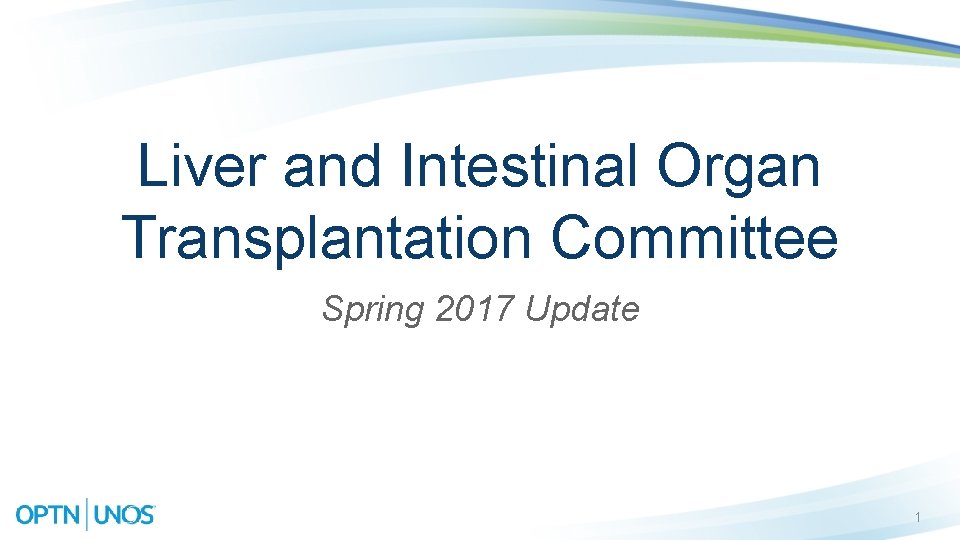 Liver and Intestinal Organ Transplantation Committee

Spring 2017 Update

OPTN | UNOS

1